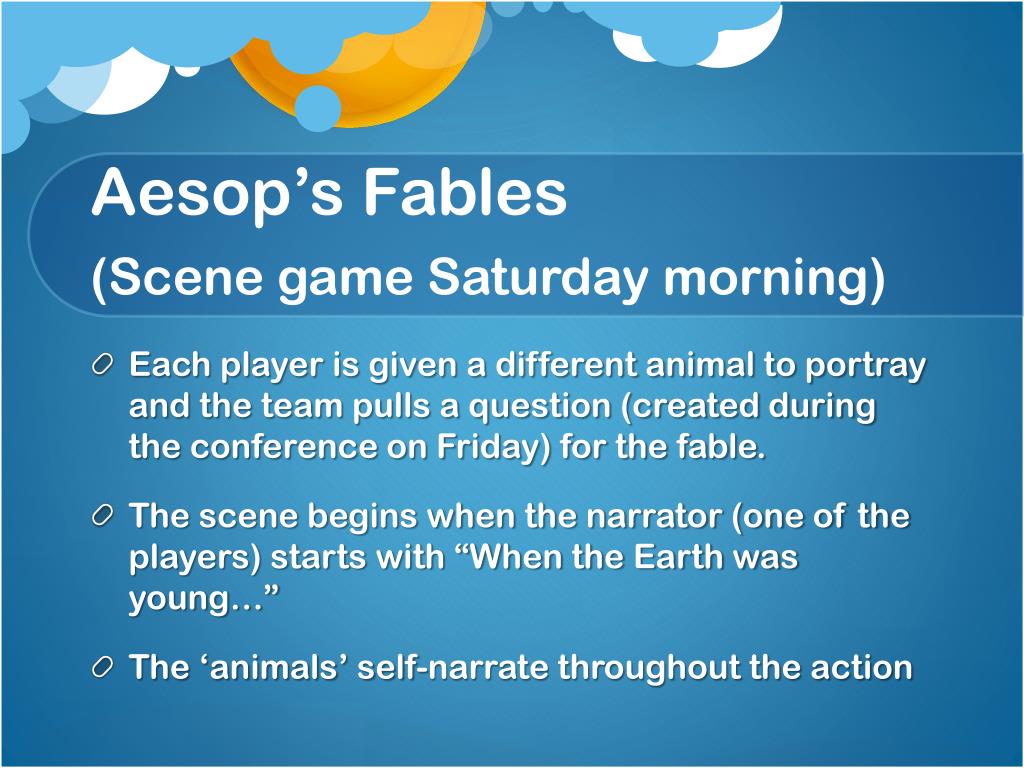 Aesop’s Fables
(Scene game Saturday morning)

Each player is given a different animal to portray and the team pulls a question (created during the conference on Friday) for the fable.

The scene begins when the narrator (one of the players) starts with “When the Earth was young…”

The ‘animals’ self-narrate throughout the action